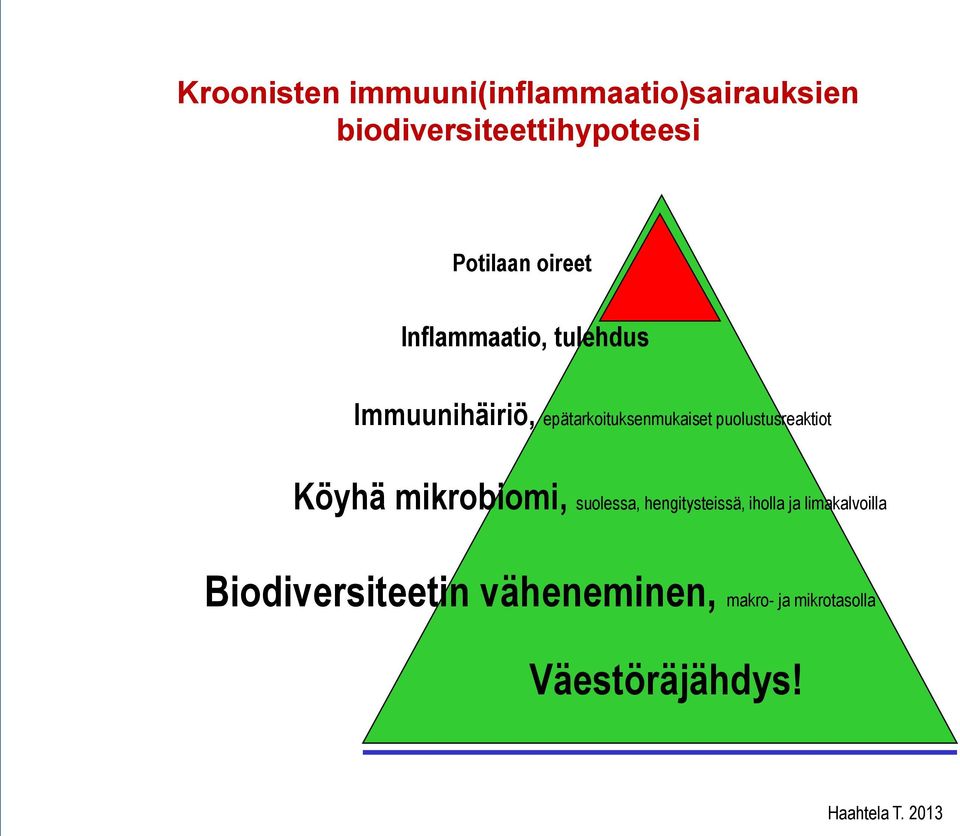 Kroonisten immuuni(inflammaatio)sairauksien biodiversiteettihypoteesi

Potilaan oireet

Inflammaatio, tulehdus

Immuunihäiriö, epätarkoituksenmukaiset puolustusreaktiot

Köyhä mikrobiomi, suolessa, hengitysteissä, iholla ja limakalvoilla

Biodiversiteetin väheneminen, makro- ja mikrotasolla

Väestöräjähdys!

Haahtela T. 2013